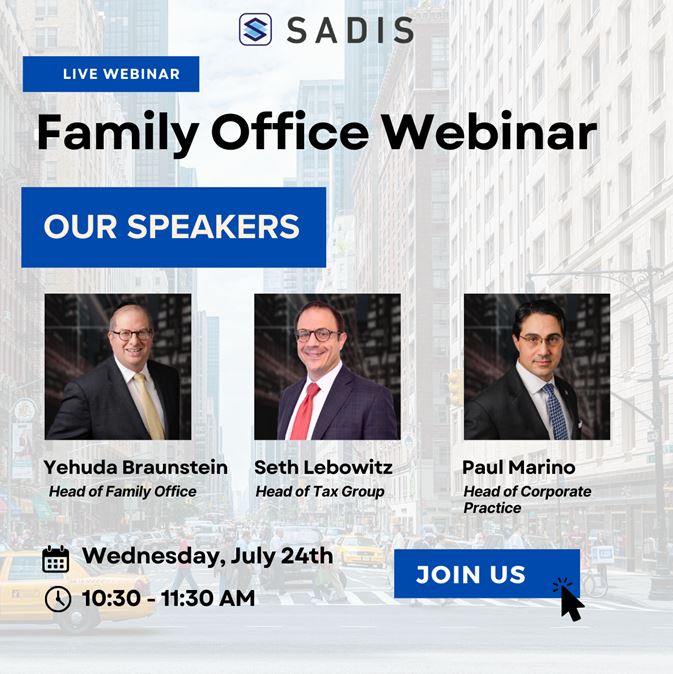 SADIS

LIVE WEBINAR

Family Office Webinar

OUR SPEAKERS

Yehuda Braunstein
Head of Family Office

Seth Lebowitz
Head of Tax Group

Paul Marino
Head of Corporate Practice

Wednesday, July 24th

10:30 - 11:30 AM

JOIN US